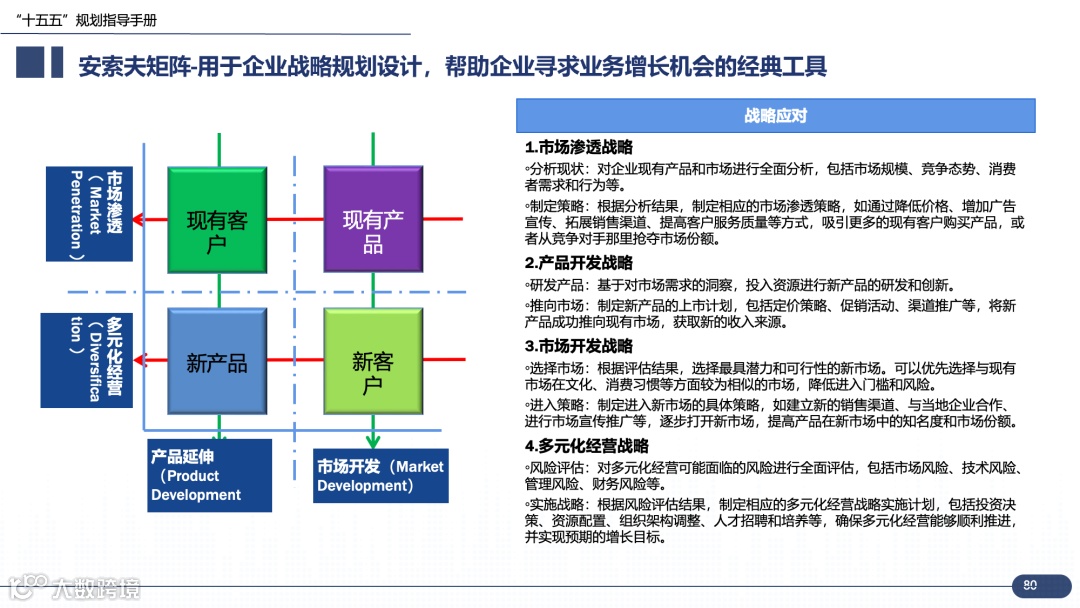 “十五五”规划指导手册

安索夫矩阵-用于企业战略规划设计，帮助企业寻求业务增长机会的经典工具

市场渗透（Market Penetration）

现有客户

现有产品

多元化经营（Diversification）

新产品

新客户

产品延伸（Product Development

市场开发（Market Development）

战略应对

1.市场渗透战略

◦分析现状：对企业现有产品和市场进行全面分析，包括市场规模、竞争态势、消费者需求和行为等。

◦制定策略：根据分析结果，制定相应的市场渗透策略，如通过降低价格、增加广告宣传、拓展销售渠道、提高客户服务质量等方式，吸引更多的现有客户购买产品，或者从竞争对手那里抢夺市场份额。

2.产品开发战略

◦研发产品：基于对市场需求的洞察，投入资源进行新产品的研发和创新。

◦推向市场：制定新产品的上市计划，包括定价策略、促销活动、渠道推广等，将新产品成功推向现有市场，获取新的收入来源。

3.市场开发战略

◦选择市场：根据评估结果，选择最具潜力和可行性的新市场。可以优先选择与现有市场在文化、消费习惯等方面较为相似的市场，降低进入门槛和风险。

◦进入策略：制定进入新市场的具体策略，如建立新的销售渠道、与当地企业合作、进行市场宣传推广等，逐步打开新市场，提高产品在新市场中的知名度和市场份额。

4.多元化经营战略

◦风险评估：对多元化经营可能面临的风险进行全面评估，包括市场风险、技术风险、管理风险、财务风险等。

◦实施战略：根据风险评估结果，制定相应的多元化经营战略实施计划，包括投资决策、资源配置、组织架构调整、人才招聘和培养等，确保多元化经营能够顺利推进，并实现预期的增长目标。

大数跨境

80